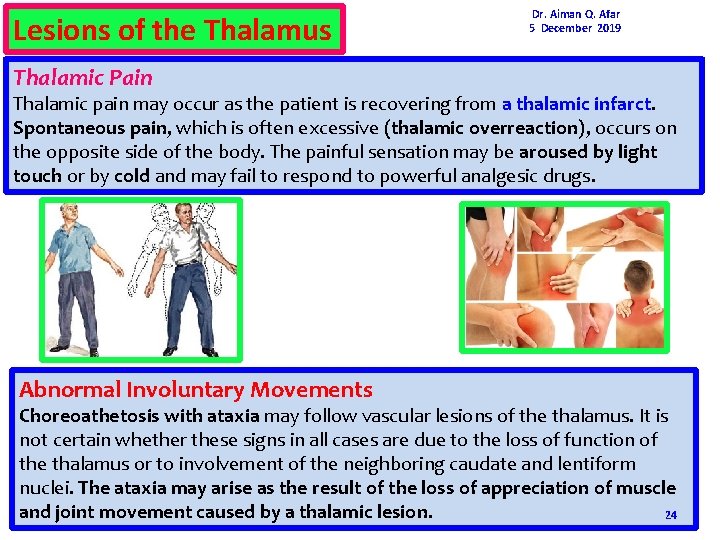 Lesions of the Thalamus

Dr. Aiman Q. Afar
5 December 2019

Thalamic Pain
Thalamic pain may occur as the patient is recovering from a thalamic infarct. Spontaneous pain, which is often excessive (thalamic overreaction), occurs on the opposite side of the body. The painful sensation may be aroused by light touch or by cold and may fail to respond to powerful analgesic drugs.

Abnormal Involuntary Movements
Choreoathetosis with ataxia may follow vascular lesions of the thalamus. It is not certain whether these signs in all cases are due to the loss of function of the thalamus or to involvement of the neighboring caudate and lentiform nuclei. The ataxia may arise as the result of the loss of appreciation of muscle and joint movement caused by a thalamic lesion.

24